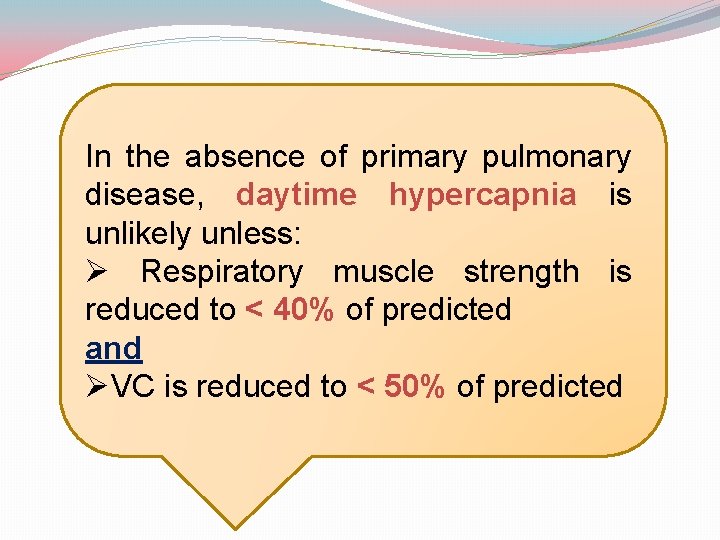 In the absence of primary pulmonary disease, daytime hypercapnia is unlikely unless:

➢ Respiratory muscle strength is reduced to < 40% of predicted

and

➢VC is reduced to < 50% of predicted